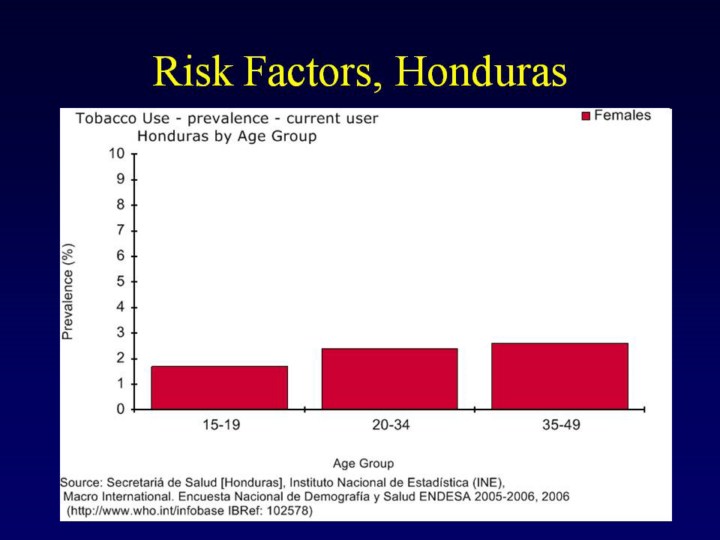 Risk Factors, Honduras

Tobacco Use - prevalence - current user
Honduras by Age Group

Females

Prevalence (%)

10
9
8
7
6
5
4
3
2
1
0

15-19
20-34
35-49

Age Group

Source: Secretariá de Salud [Honduras], Instituto Nacional de Estadística (INE), Macro International. Encuesta Nacional de Demografía y Salud ENDESA 2005-2006, 2006 (http://www.who.int/infobase IBRef: 102578)